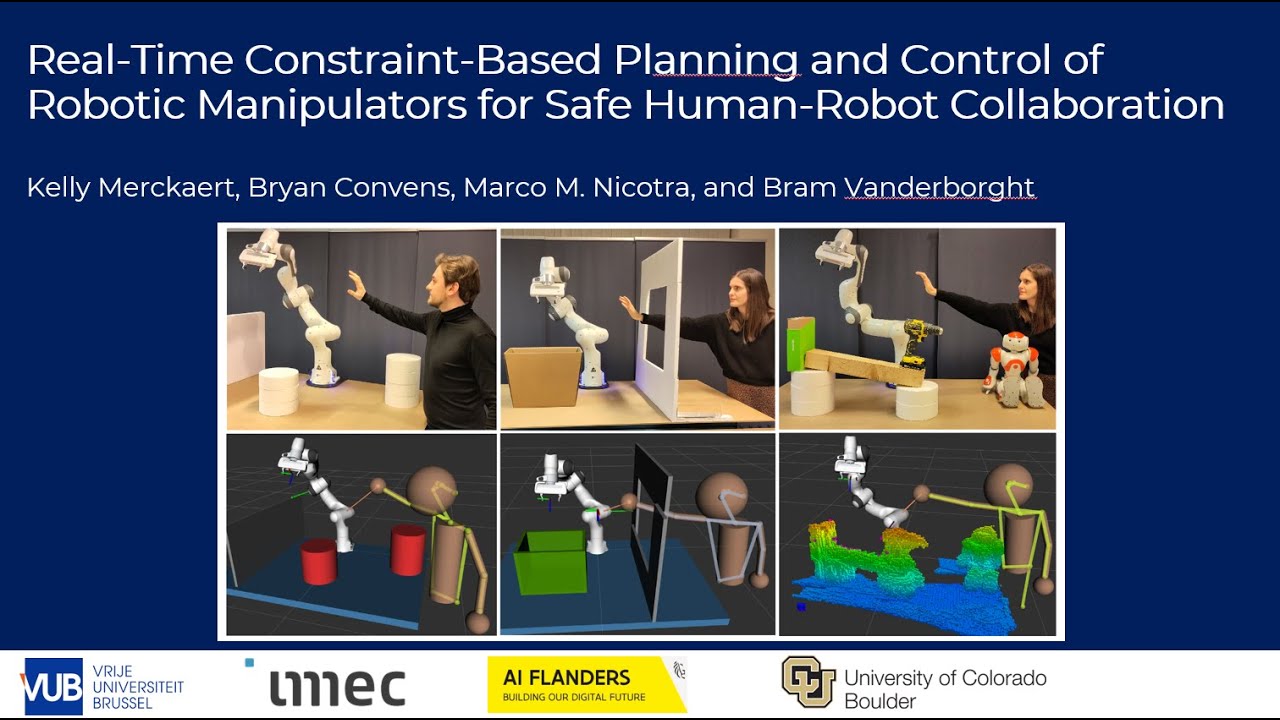 Real-Time Constraint-Based Planning and Control of Robotic Manipulators for Safe Human-Robot Collaboration

Kelly Merckaert, Bryan Convens, Marco M. Nicotra, and Bram Vanderborght

VUB VRIJE UNIVERSITEIT BRUSSEL

imec

AI FLANDERS
BUILDING OUR DIGITAL FUTURE

University of Colorado Boulder